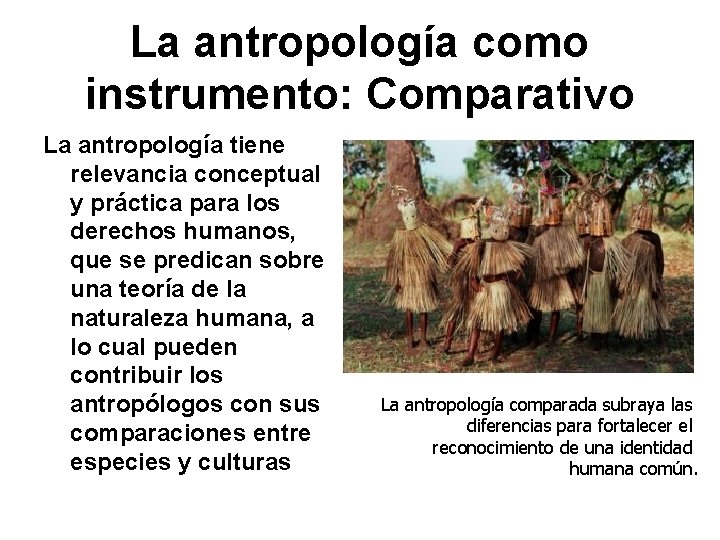 La antropología como instrumento: Comparativo

La antropología tiene relevancia conceptual y práctica para los derechos humanos, que se predican sobre una teoría de la naturaleza humana, a lo cual pueden contribuir los antropólogos con sus comparaciones entre especies y culturas

La antropología comparada subraya las diferencias para fortalecer el reconocimiento de una identidad humana común.